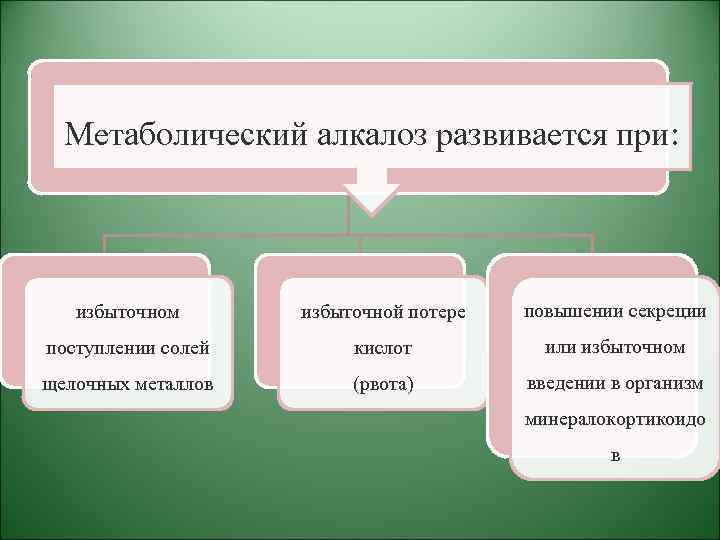 Метаболический алкалоз развивается при:

избыточном поступлении солей щелочных металлов

избыточной потере кислот
(рвота)

повышении секреции или избыточном введении в организм минералокортикоидо
в